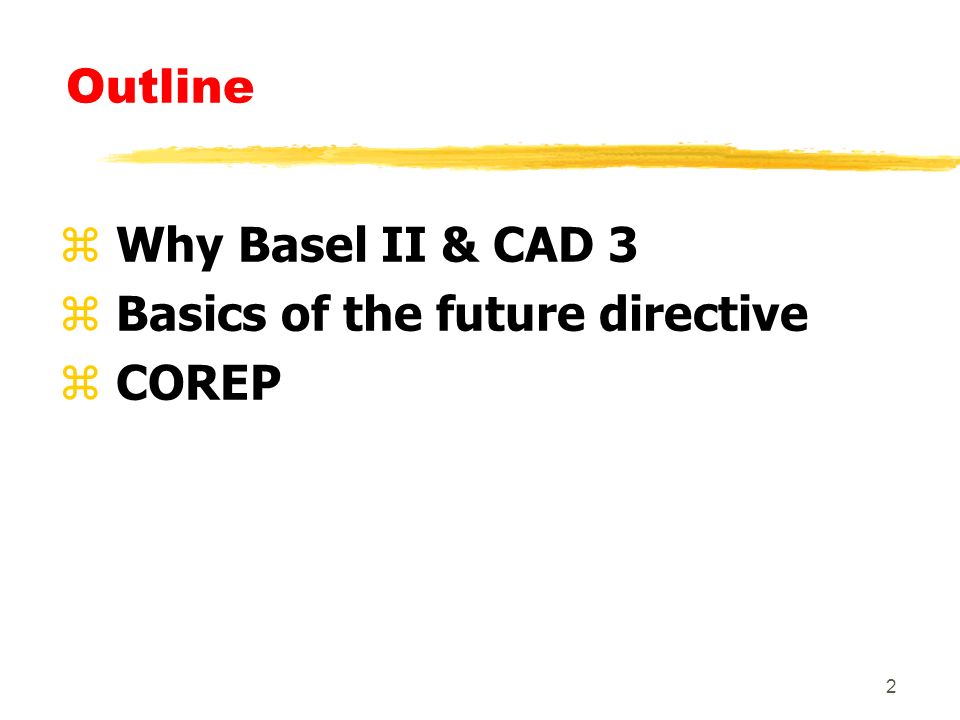 Outline

⌘ Why Basel II & CAD 3
⌘ Basics of the future directive
⌘ COREP

2